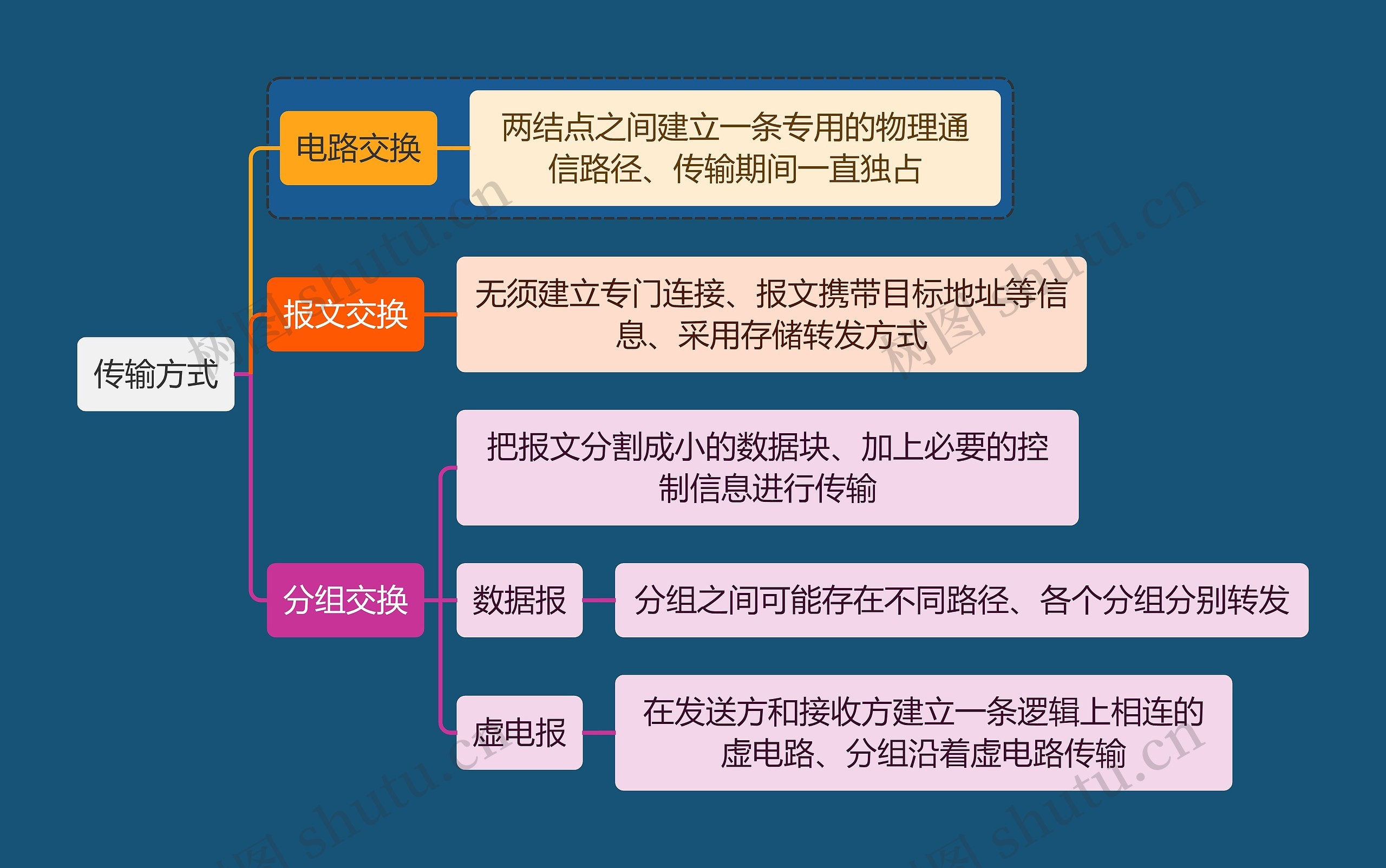 传输方式

电路交换

两结点之间建立一条专用的物理通信路径、传输期间一直独占

报文交换

无须建立专门连接、报文携带目标地址等信息、采用存储转发方式

分组交换

把报文分割成小的数据块、加上必要的控制信息进行传输

数据报

分组之间可能存在不同路径、各个分组分别转发

虚电报

在发送方和接收方建立一条逻辑上相连的虚电路、分组沿着虚电路传输

树图 shutu.cn

树图 shutu.cn

树图 shutu.cn

树图 shutu.cn